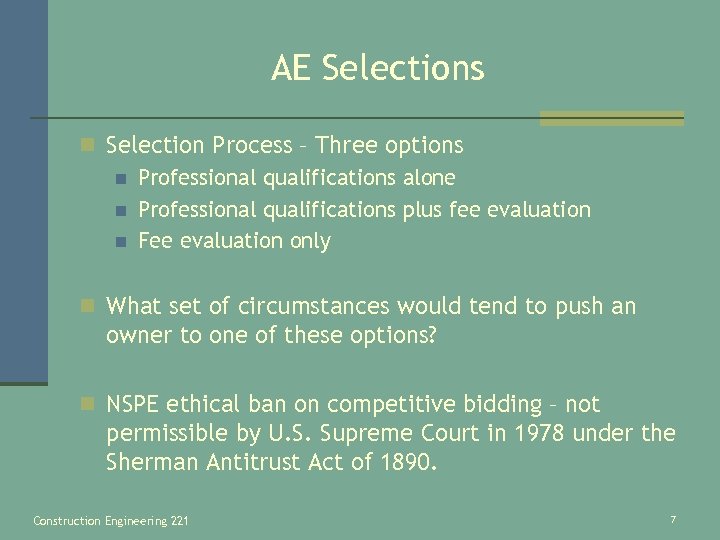 AE Selections

Selection Process – Three options

Professional qualifications alone

Professional qualifications plus fee evaluation

Fee evaluation only

What set of circumstances would tend to push an owner to one of these options?

NSPE ethical ban on competitive bidding – not permissible by U.S. Supreme Court in 1978 under the Sherman Antitrust Act of 1890.

Construction Engineering 221

7